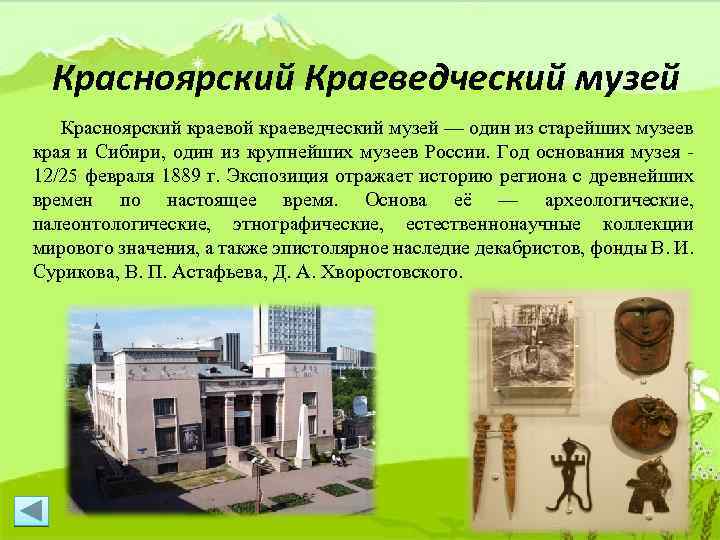 Красноярский Краеведческий музей

Красноярский краевой краеведческий музей — один из старейших музеев края и Сибири, один из крупнейших музеев России. Год основания музея - 12/25 февраля 1889 г. Экспозиция отражает историю региона с древнейших времен по настоящее время. Основа её — археологические, палеонтологические, этнографические, естественнонаучные коллекции мирового значения, а также эпистолярное наследие декабристов, фонды В. И. Сурикова, В. П. Астафьева, Д. А. Хворостовского.